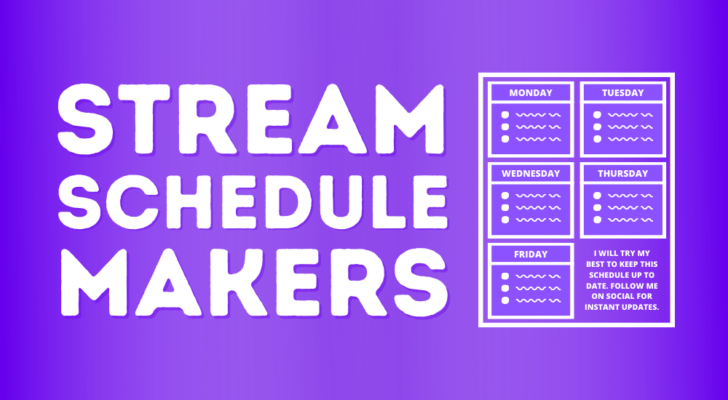 STREAM SCHEDULE MAKERS

MONDAY

TUESDAY

WEDNESDAY

THURSDAY

FRIDAY

I WILL TRY MY BEST TO KEEP THIS SCHEDULE UP TO DATE. FOLLOW ME ON SOCIAL FOR INSTANT UPDATES.